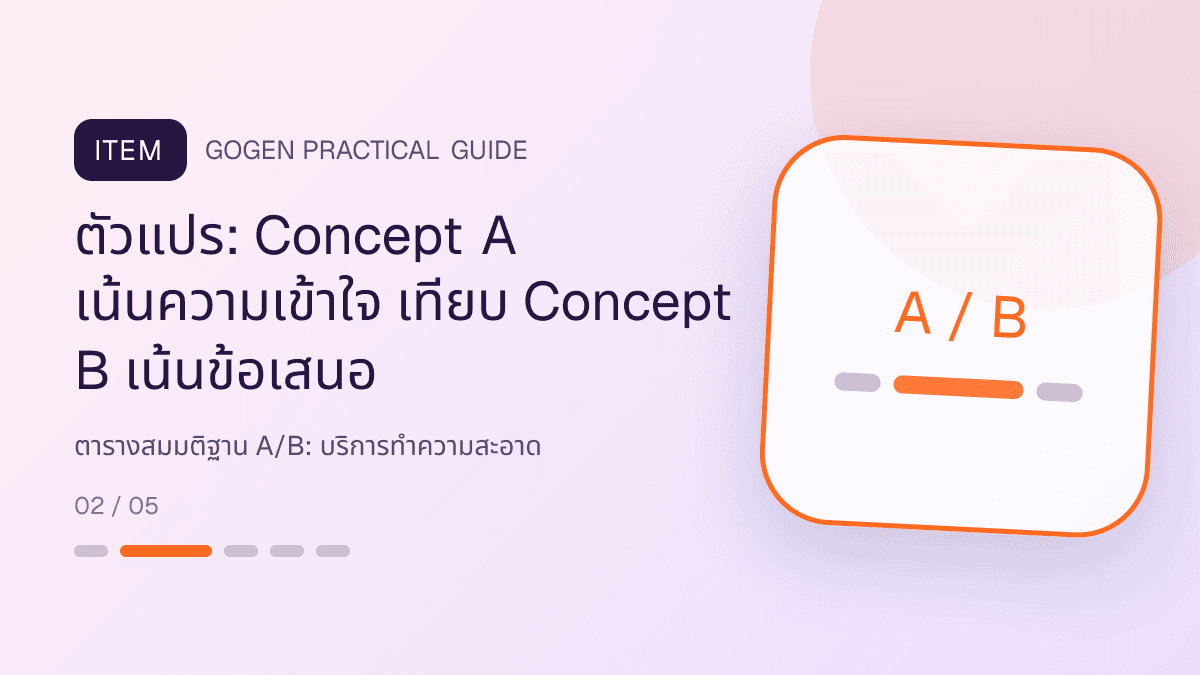 ITEM GOGEN PRACTICAL GUIDE

ตัวแปร: Concept A เน้นความเข้าใจ เทียบ Concept B เน้นข้อเสนอ

ตารางสมมติฐาน A/B: บริการทำความสะอาด

02 / 05

A / B